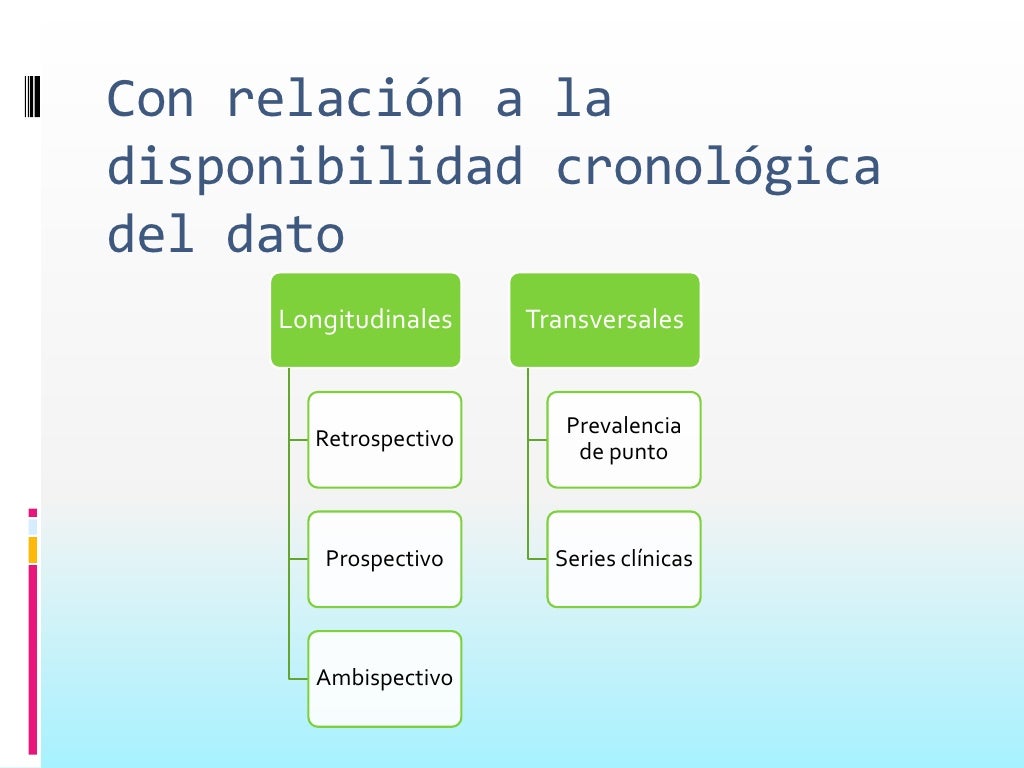 Con relación a la disponibilidad cronológica del dato

Longitudinales

Retrospectivo

Prospectivo

Ambispectivo

Transversales

Prevalencia de punto

Series clínicas